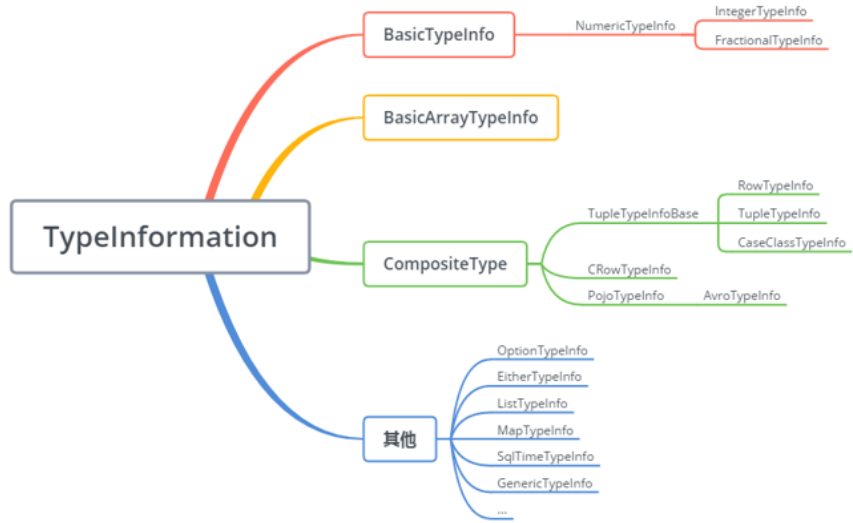 TypeInformation

BasicTypeInfo
NumericTypeInfo
IntegerTypeInfo
FractionalTypeInfo

BasicArrayTypeInfo

CompositeType
TupleTypeInfoBase
RowTypeInfo
TupleTypeInfo
CaseClassTypeInfo
CRowTypeInfo
PojoTypeInfo
AvroTypeInfo

其他
OptionTypeInfo
EitherTypeInfo
ListTypeInfo
MapTypeInfo
SqlTimeTypeInfo
GenericTypeInfo
...